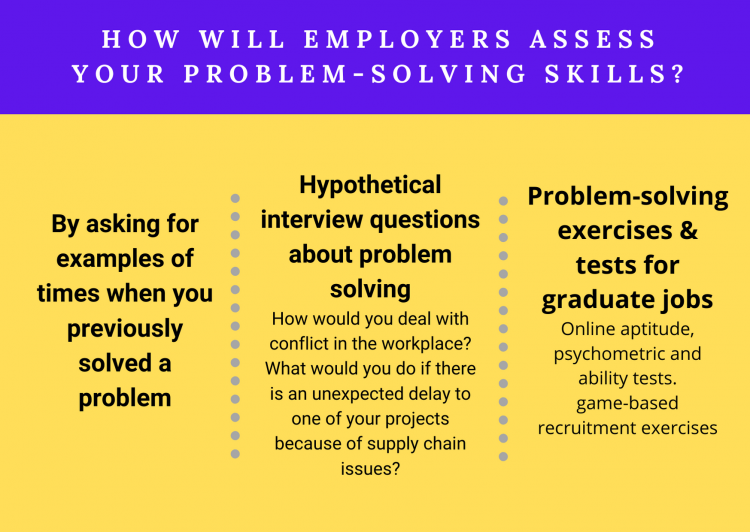 HOW WILL EMPLOYERS ASSESS YOUR PROBLEM-SOLVING SKILLS?

By asking for examples of times when you previously solved a problem

Hypothetical interview questions about problem solving

How would you deal with conflict in the workplace? What would you do if there is an unexpected delay to one of your projects because of supply chain issues?

Problem-solving exercises & tests for graduate jobs

Online aptitude, psychometric and ability tests. game-based recruitment exercises